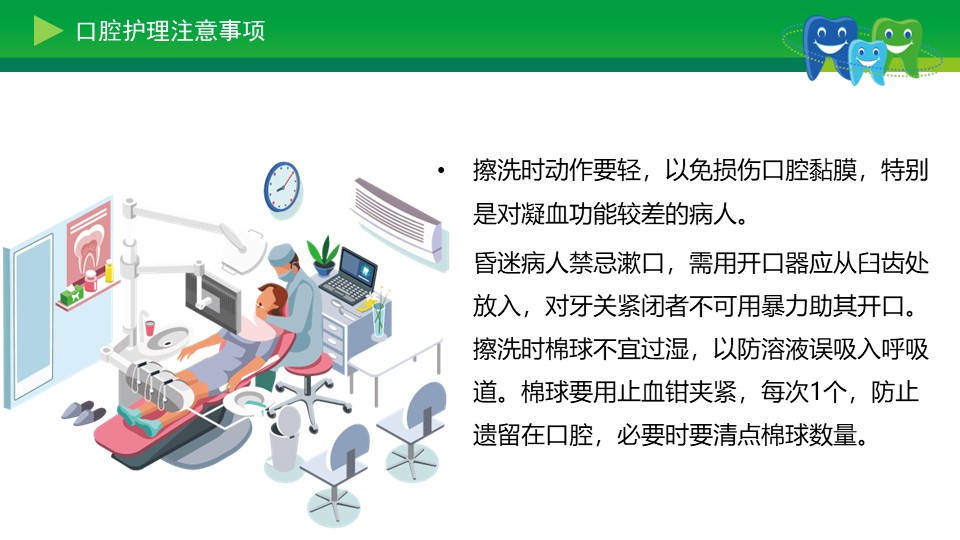 口腔护理注意事项

• 擦洗时动作要轻，以免损伤口腔黏膜，特别是对凝血功能较差的病人。

昏迷病人禁忌漱口，需用开口器应从臼齿处放入，对牙关紧闭者不可用暴力助其开口。擦洗时棉球不宜过湿，以防溶液误吸入呼吸道。棉球要用止血钳夹紧，每次1个，防止遗留在口腔，必要时要清点棉球数量。